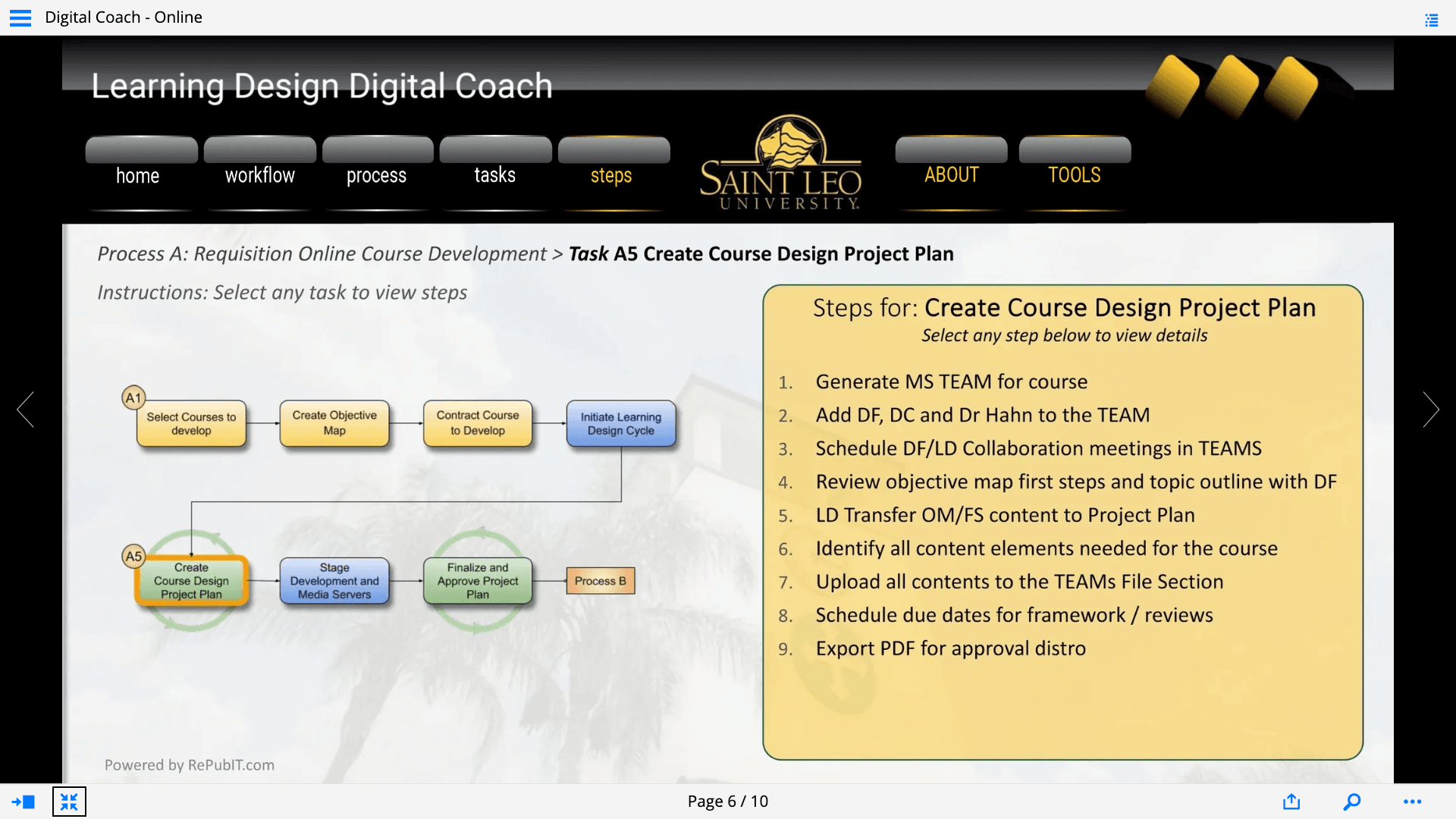 Digital Coach - Online

Learning Design Digital Coach

home workflow process tasks steps

SAINT LEO UNIVERSITY

ABOUT TOOLS

Process A: Requisition Online Course Development > Task A5 Create Course Design Project Plan

Instructions: Select any task to view steps

A1 Select Courses to develop

Create Objective Map

Contract Course to Develop

Initiate Learning Design Cycle

A5 Create Course Design Project Plan

Stage Development and Media Servers

Finalize and Approve Project Plan

Process B

Steps for: Create Course Design Project Plan
Select any step below to view details

1. Generate MS TEAM for course
2. Add DF, DC and Dr Hahn to the TEAM
3. Schedule DF/LD Collaboration meetings in TEAMS
4. Review objective map first steps and topic outline with DF
5. LD Transfer OM/FS content to Project Plan
6. Identify all content elements needed for the course
7. Upload all contents to the TEAMs File Section
8. Schedule due dates for framework / reviews
9. Export PDF for approval distro

Powered by RePubIT.com

Page 6 / 10